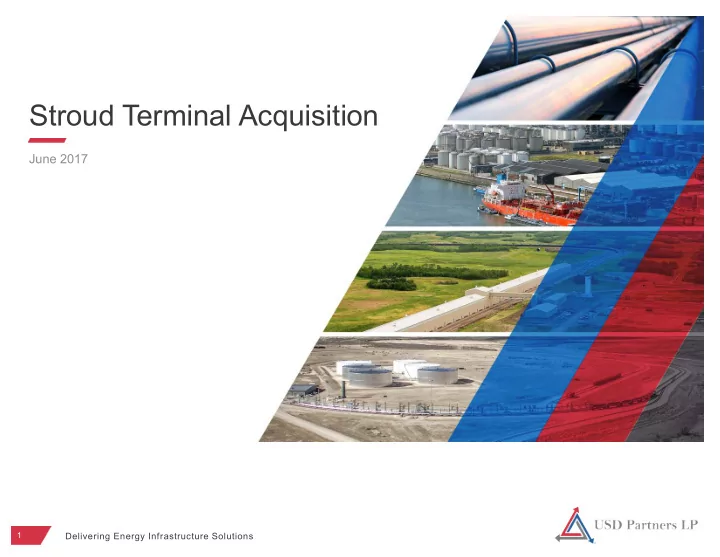 Stroud Terminal Acquisition

June 2017

1

Delivering Energy Infrastructure Solutions

USD Partners LP